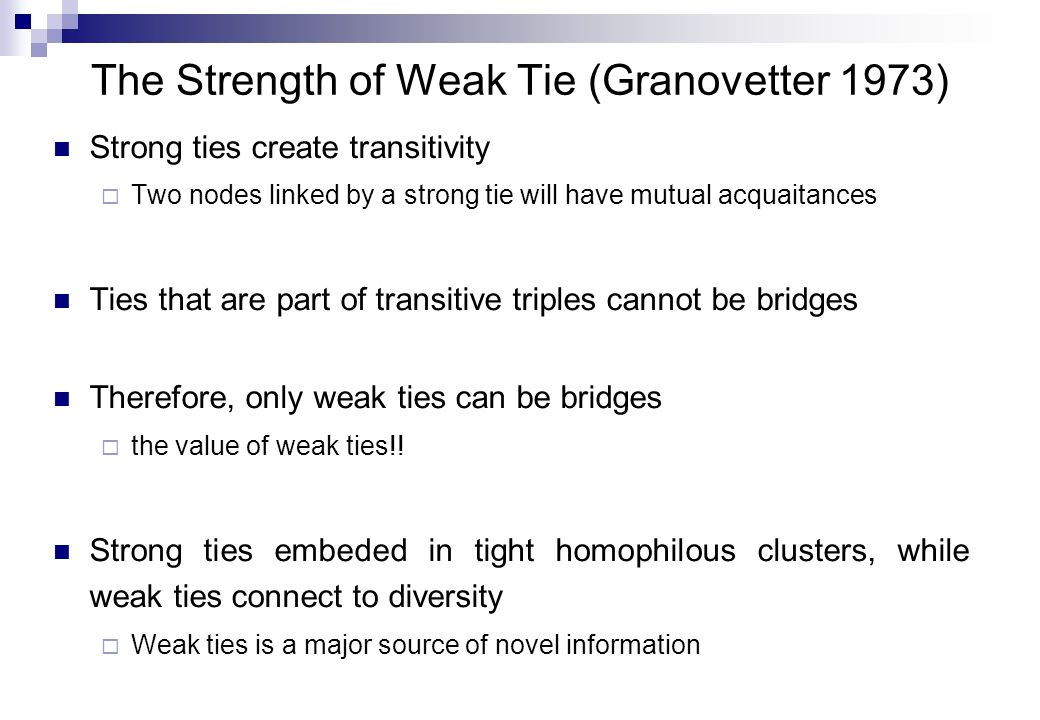 The Strength of Weak Tie (Granovetter 1973)

Strong ties create transitivity

Two nodes linked by a strong tie will have mutual acquaitances

Ties that are part of transitive triples cannot be bridges

Therefore, only weak ties can be bridges

the value of weak ties!!

Strong ties embeded in tight homophilous clusters, while weak ties connect to diversity

Weak ties is a major source of novel information